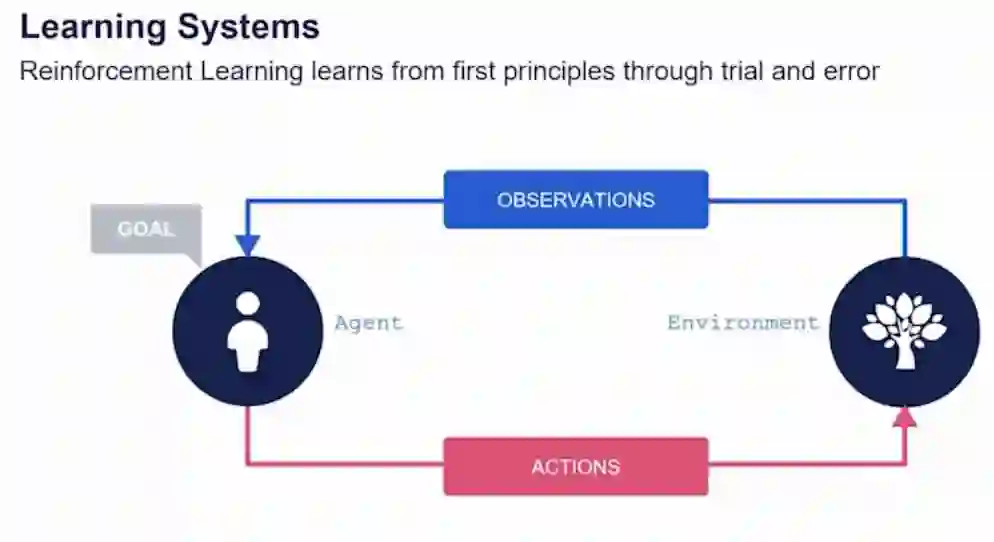 Learning Systems
Reinforcement Learning learns from first principles through trial and error

OBSERVATIONS

GOAL

Agent

Environment

ACTIONS